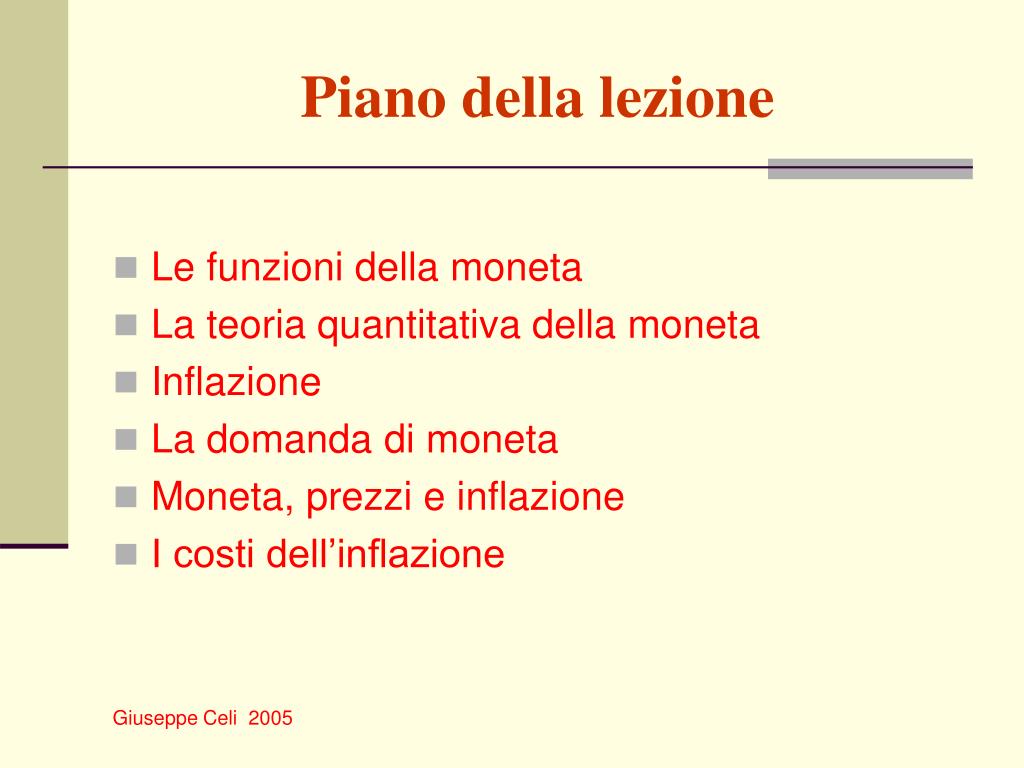 Piano della lezione

- Le funzioni della moneta
- La teoria quantitativa della moneta
- Inflazione
- La domanda di moneta
- Moneta, prezzi e inflazione
- I costi dell’inflazione

Giuseppe Celi 2005